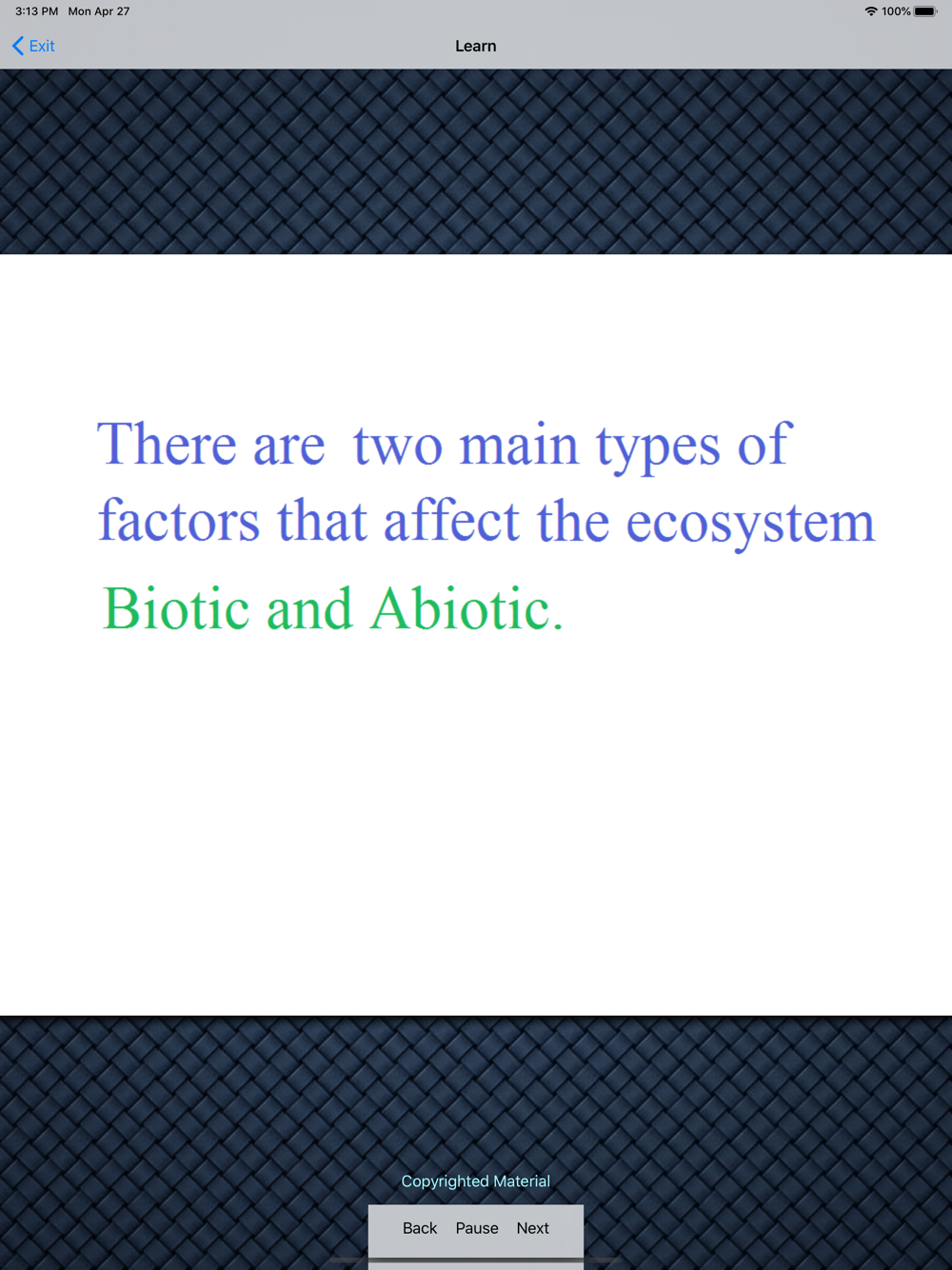 3:13 PM Mon Apr 27

100%

Exit

Learn

There are two main types of factors that affect the ecosystem

Biotic and Abiotic.

Copyrighted Material

Back Pause Next